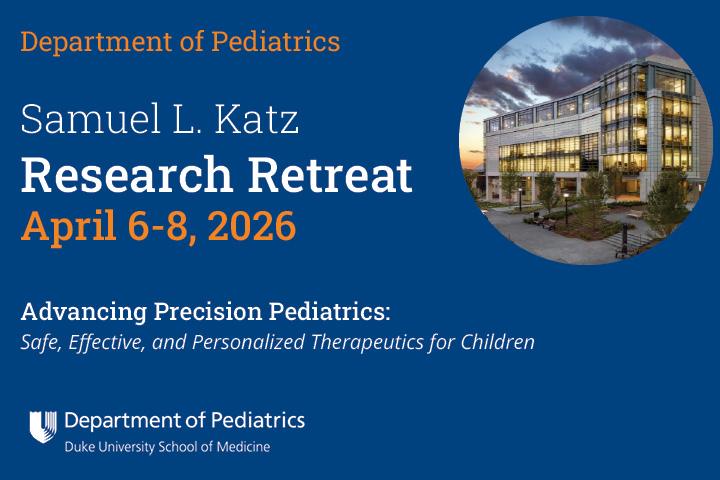 Department of Pediatrics

Samuel L. Katz
Research Retreat
April 6-8, 2026

Advancing Precision Pediatrics:
Safe, Effective, and Personalized Therapeutics for Children

Department of Pediatrics
Duke University School of Medicine